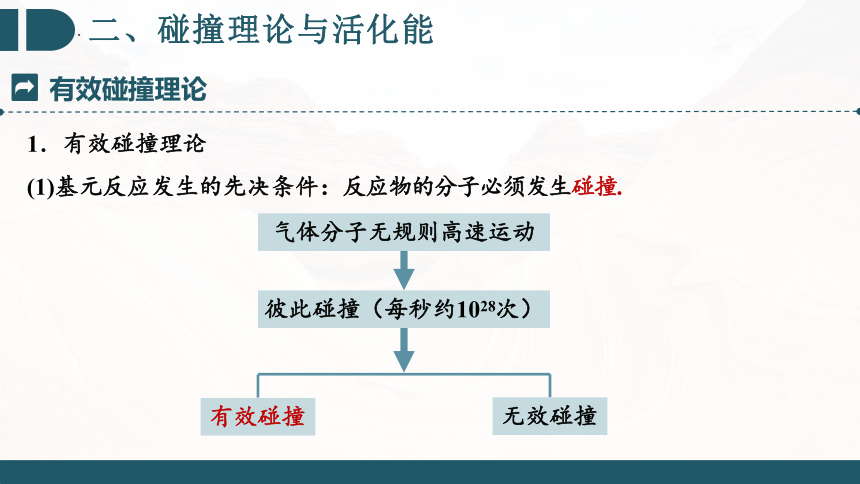 二、碰撞理论与活化能

有效碰撞理论

1．有效碰撞理论

(1)基元反应发生的先决条件：反应物的分子必须发生碰撞.

气体分子无规则高速运动

彼此碰撞（每秒约$10^{28}$次）

有效碰撞

无效碰撞